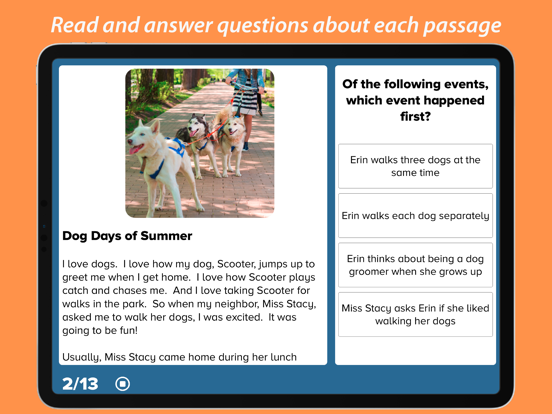 Read and answer questions about each passage

Dog Days of Summer

I love dogs.  I love how my dog, Scooter, jumps up to greet me when I get home.  I love how Scooter plays catch and chases me.  And I love taking Scooter for walks in the park.  So when my neighbor, Miss Stacy, asked me to walk her dogs, I was excited.  It was going to be fun!

Usually, Miss Stacy came home during her lunch

Of the following events, which event happened first?

Erin walks three dogs at the same time

Erin walks each dog separately

Erin thinks about being a dog groomer when she grows up

Miss Stacy asks Erin if she liked walking her dogs

2/13